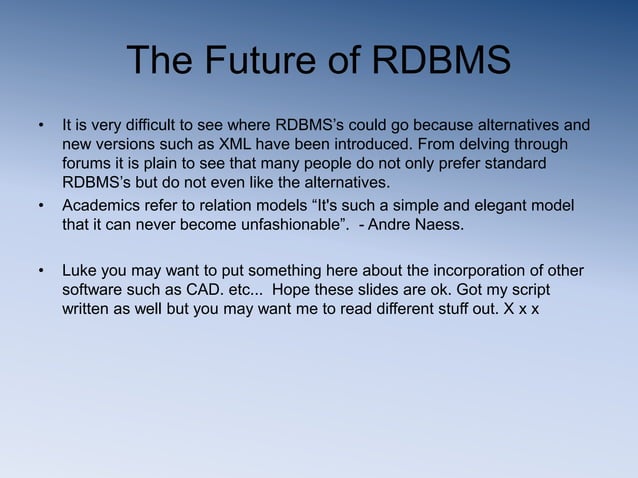 The Future of RDBMS

• It is very difficult to see where RDBMS's could go because alternatives and new versions such as XML have been introduced. From delving through forums it is plain to see that many people do not only prefer standard RDBMS's but do not even like the alternatives.
• Academics refer to relation models "It's such a simple and elegant model that it can never become unfashionable". - Andre Naess.

• Luke you may want to put something here about the incorporation of other software such as CAD. etc... Hope these slides are ok. Got my script written as well but you may want me to read different stuff out. X x x